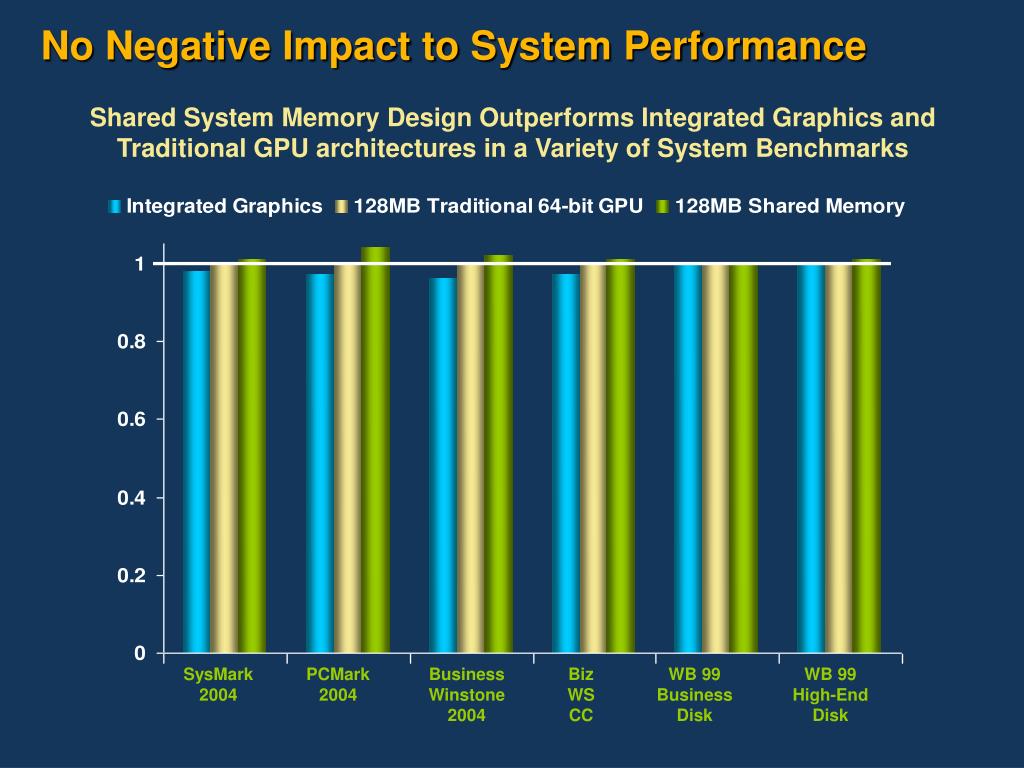 No Negative Impact to System Performance

Shared System Memory Design Outperforms Integrated Graphics and Traditional GPU architectures in a Variety of System Benchmarks

Integrated Graphics 128MB Traditional 64-bit GPU 128MB Shared Memory

1
0.8
0.6
0.4
0.2
0

SysMark 2004
PCMark 2004
Business Winstone 2004
Biz WS CC
WB 99 Business Disk
WB 99 High-End Disk